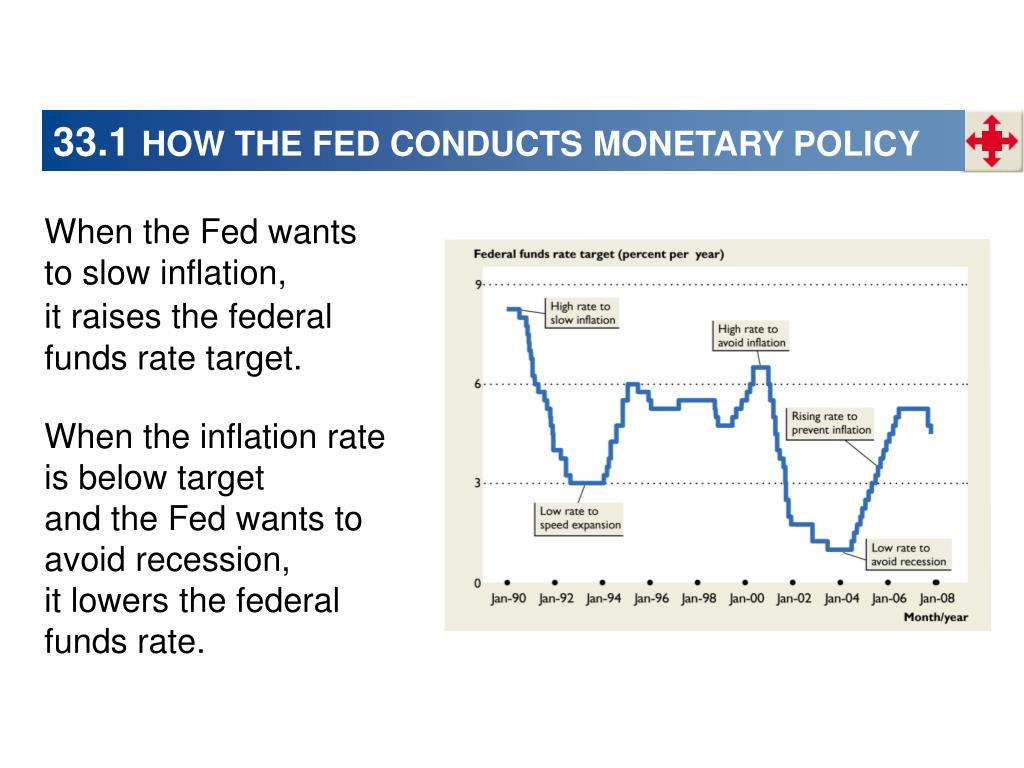 33.1 HOW THE FED CONDUCTS MONETARY POLICY

When the Fed wants to slow inflation, it raises the federal funds rate target.

When the inflation rate is below target and the Fed wants to avoid recession, it lowers the federal funds rate.

Federal funds rate target (percent per year)

9

6

3

0

High rate to slow inflation

High rate to avoid inflation

Rising rate to prevent inflation

Low rate to speed expansion

Low rate to avoid recession

Jan-90 Jan-92 Jan-94 Jan-96 Jan-98 Jan-00 Jan-02 Jan-04 Jan-06 Jan-08

Month/year